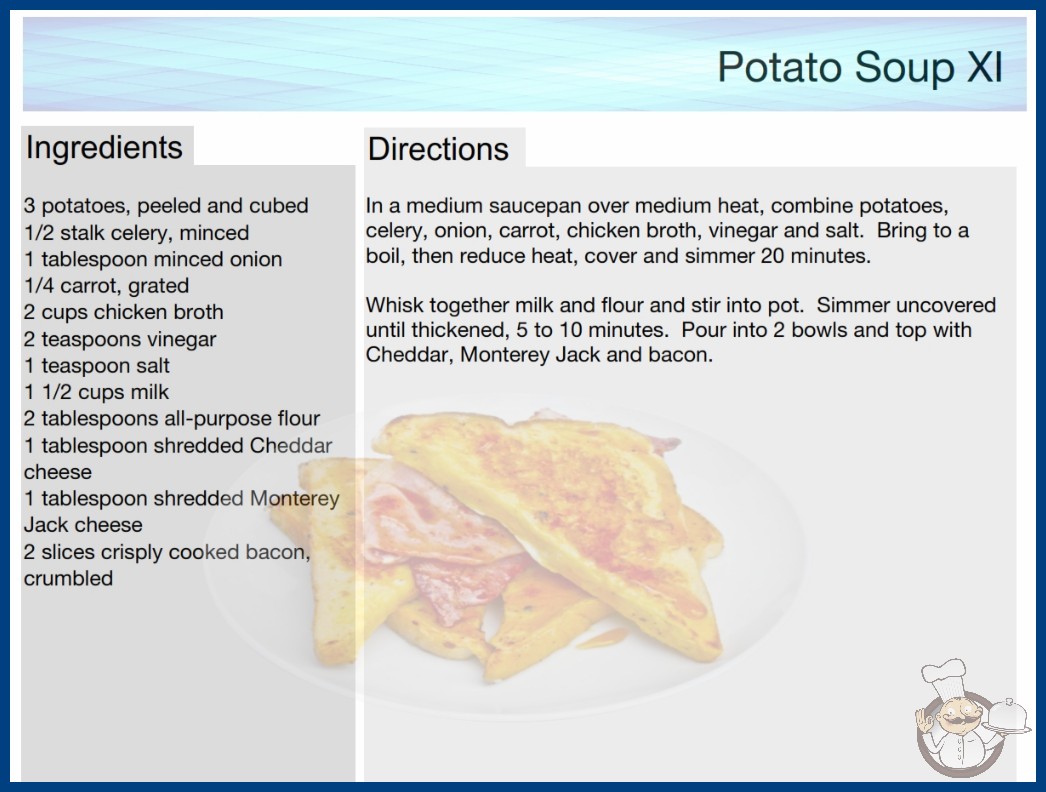 Potato Soup XI

Ingredients

3 potatoes, peeled and cubed
1/2 stalk celery, minced
1 tablespoon minced onion
1/4 carrot, grated
2 cups chicken broth
2 teaspoons vinegar
1 teaspoon salt
1 1/2 cups milk
2 tablespoons all-purpose flour
1 tablespoon shredded Cheddar cheese
1 tablespoon shredded Monterey Jack cheese
2 slices crisply cooked bacon, crumbled

Directions

In a medium saucepan over medium heat, combine potatoes, celery, onion, carrot, chicken broth, vinegar and salt. Bring to a boil, then reduce heat, cover and simmer 20 minutes.

Whisk together milk and flour and stir into pot. Simmer uncovered until thickened, 5 to 10 minutes. Pour into 2 bowls and top with Cheddar, Monterey Jack and bacon.